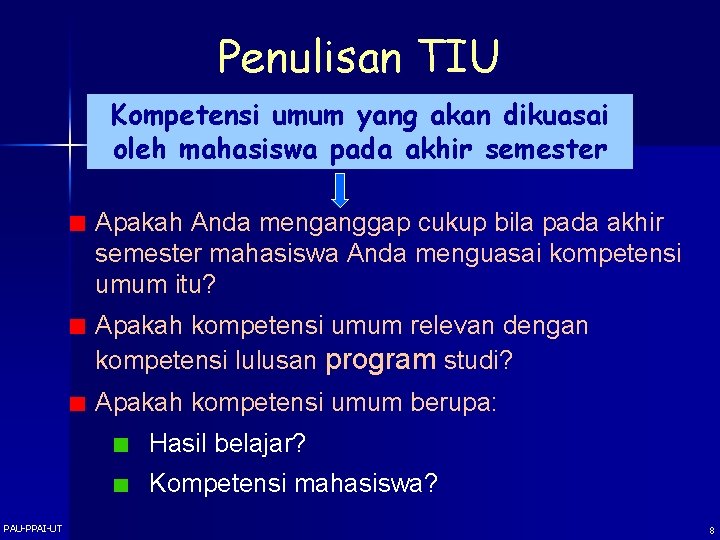 Penulisan TIU

Kompetensi umum yang akan dikuasai oleh mahasiswa pada akhir semester

Apakah Anda menganggap cukup bila pada akhir semester mahasiswa Anda menguasai kompetensi umum itu?

Apakah kompetensi umum relevan dengan kompetensi lulusan program studi?

Apakah kompetensi umum berupa:

Hasil belajar?

Kompetensi mahasiswa?

PAU-PPAI-UT

8